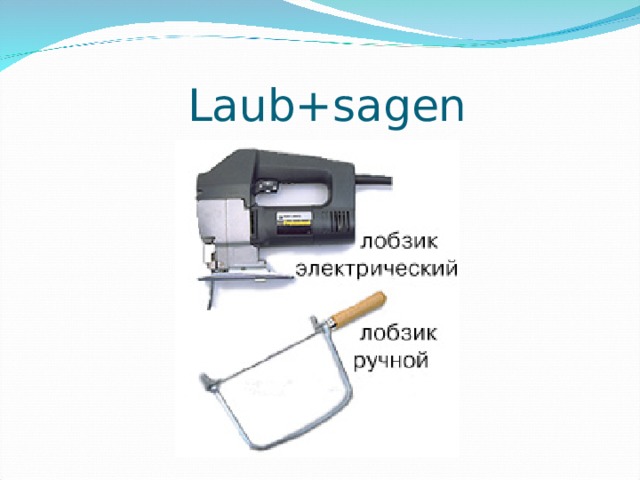 Laub+sagen

лобзик электрический

лобзик ручной